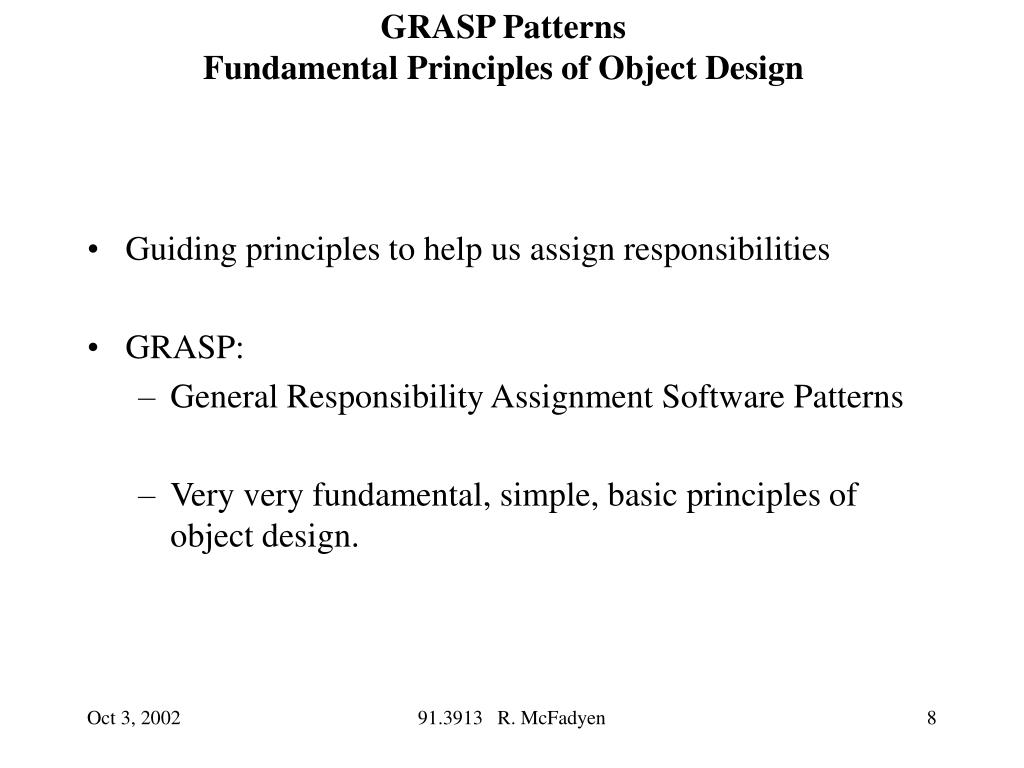 GRASP Patterns
Fundamental Principles of Object Design

• Guiding principles to help us assign responsibilities

• GRASP:
– General Responsibility Assignment Software Patterns

– Very very fundamental, simple, basic principles of object design.

Oct 3, 2002

91.3913 R. McFadyen

8